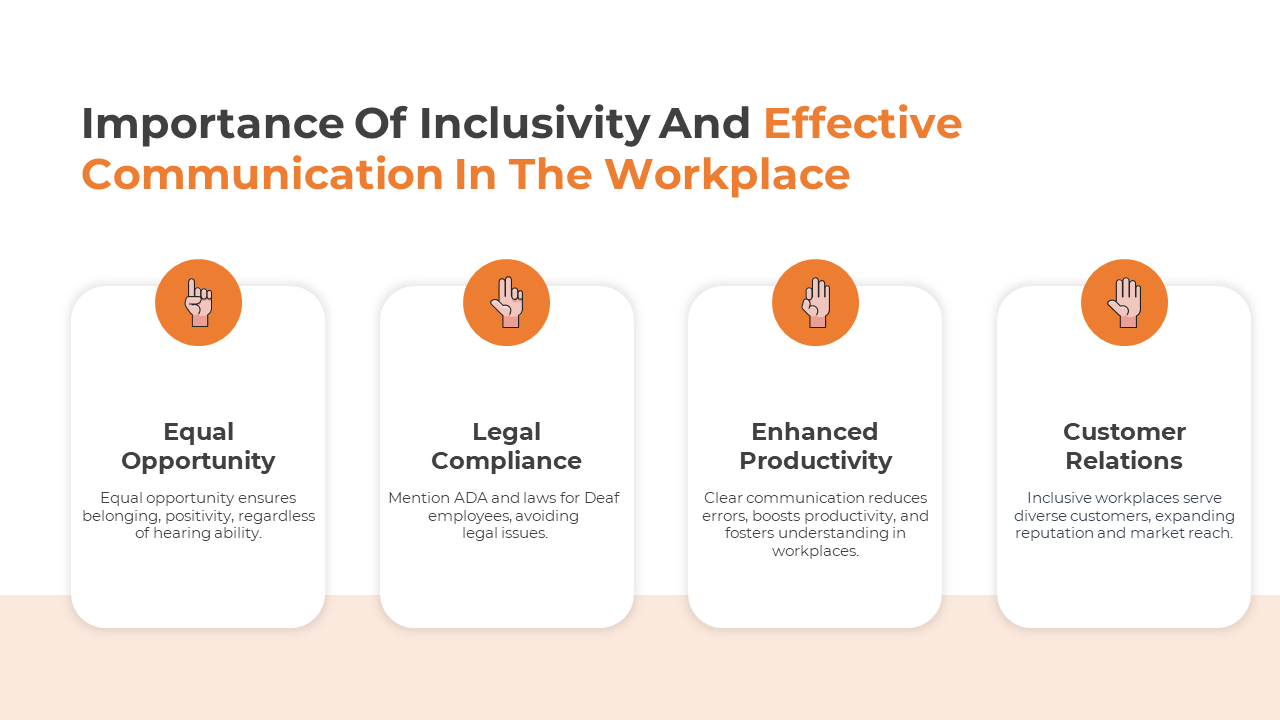 Importance Of Inclusivity And Effective Communication In The Workplace

Equal Opportunity

Equal opportunity ensures belonging, positivity, regardless of hearing ability.

Legal Compliance

Mention ADA and laws for Deaf employees, avoiding legal issues.

Enhanced Productivity

Clear communication reduces errors, boosts productivity, and fosters understanding in workplaces.

Customer Relations

Inclusive workplaces serve diverse customers, expanding reputation and market reach.